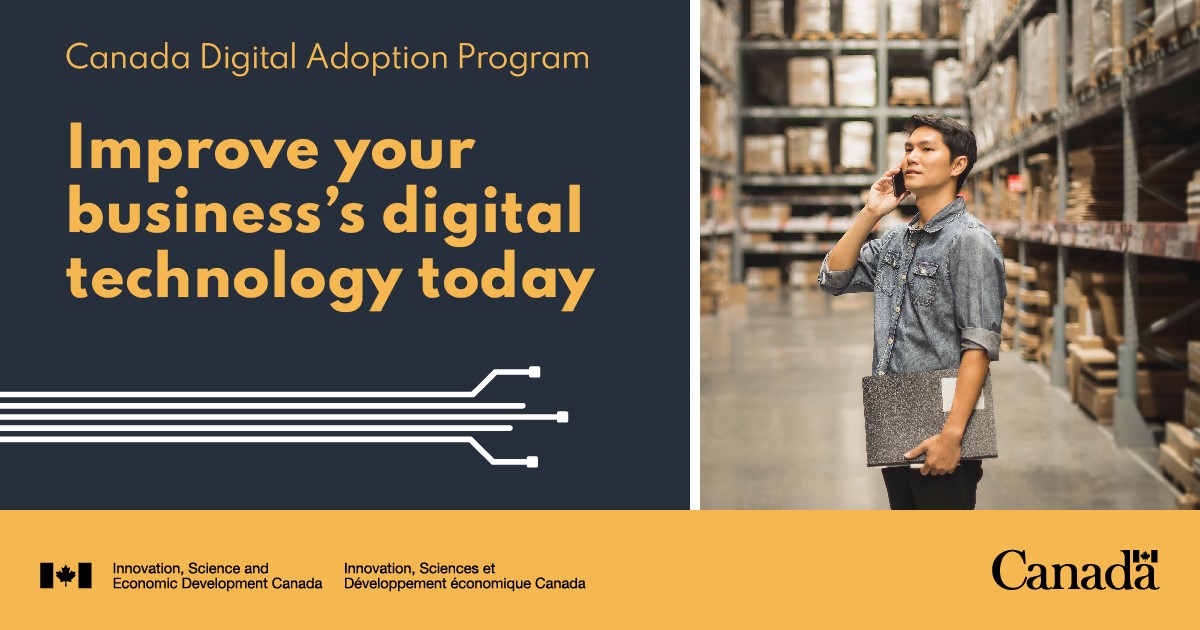 Canada Digital Adoption Program

Improve your business's digital technology today

Innovation, Science and Economic Development Canada

Innovation, Sciences et Développement économique Canada

Canada